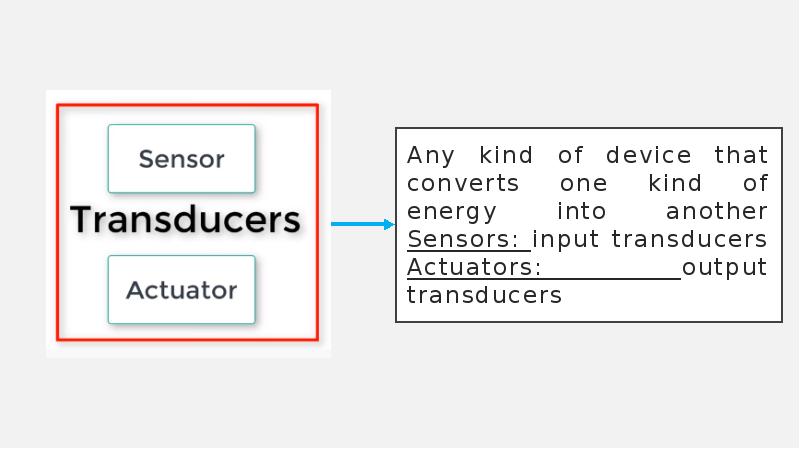 Sensor

Transducers

Actuator

Any kind of device that converts one kind of energy into another
Sensors: input transducers
Actuators: output transducers